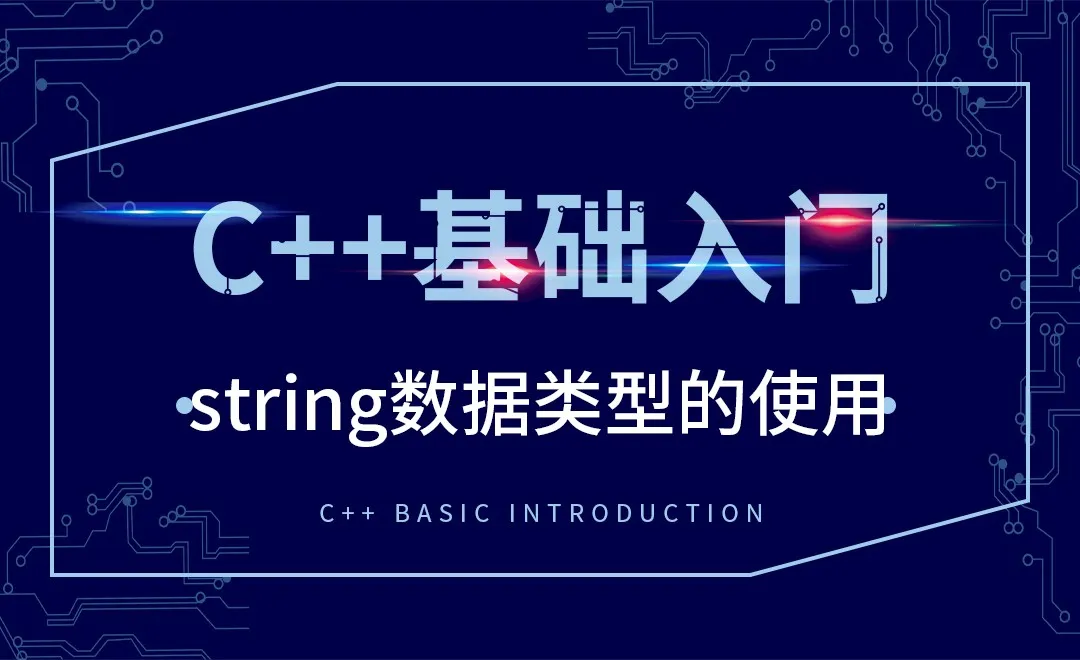 C++基础入门

string数据类型的使用

C++ BASIC INTRODUCTION